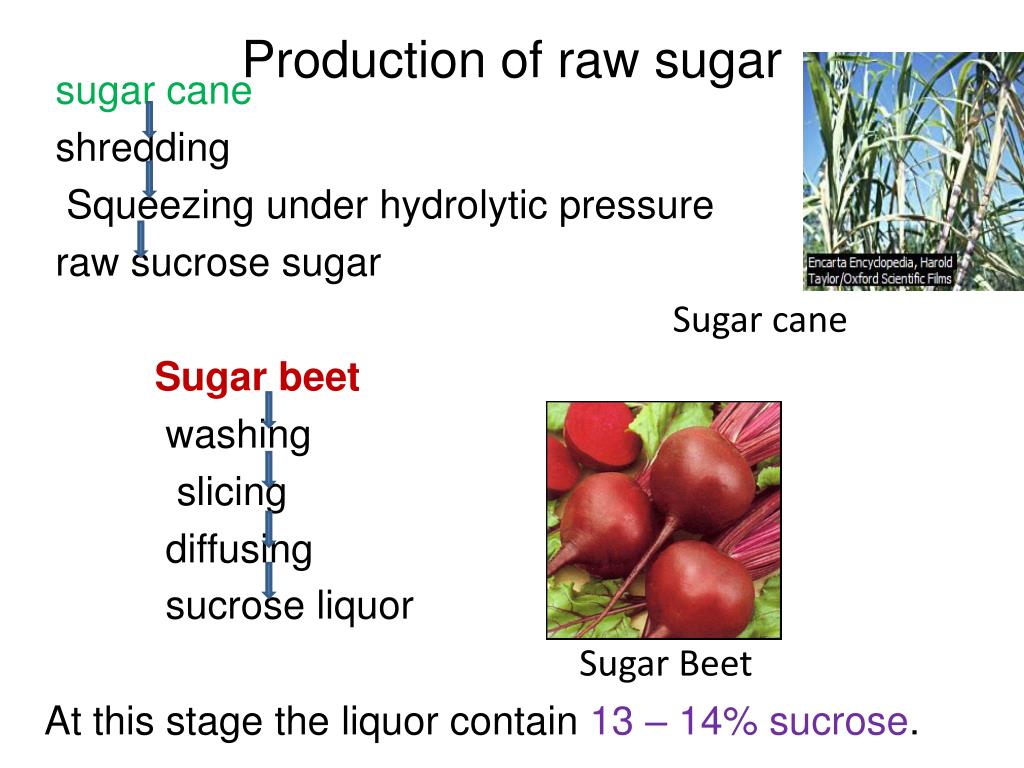 Production of raw sugar

sugar cane
shredding
Squeezing under hydrolytic pressure
raw sucrose sugar

Encarta Encyclopedia, Harold Taylor/Oxford Scientific Films

Sugar cane

Sugar beet
washing
slicing
diffusing
sucrose liquor

Sugar Beet

At this stage the liquor contain 13 – 14% sucrose.